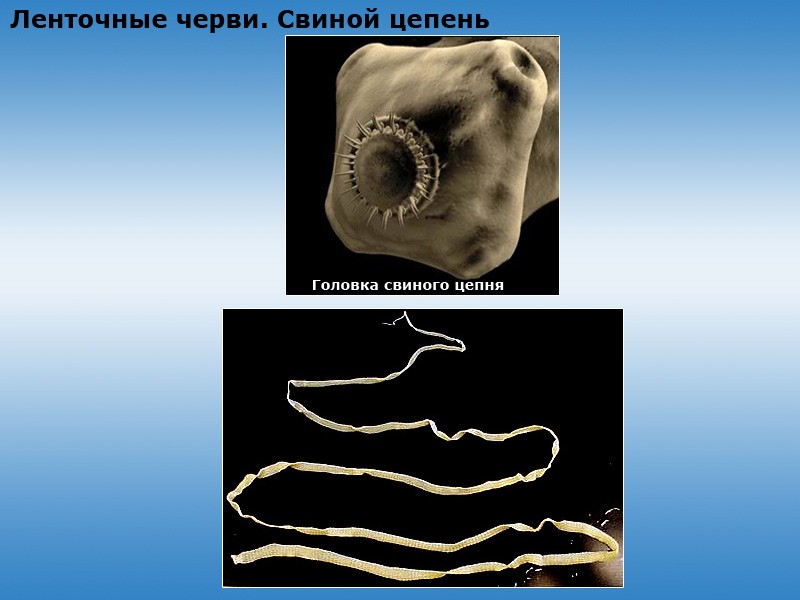 Ленточные черви. Свиной цепень

Головка свиного цепня